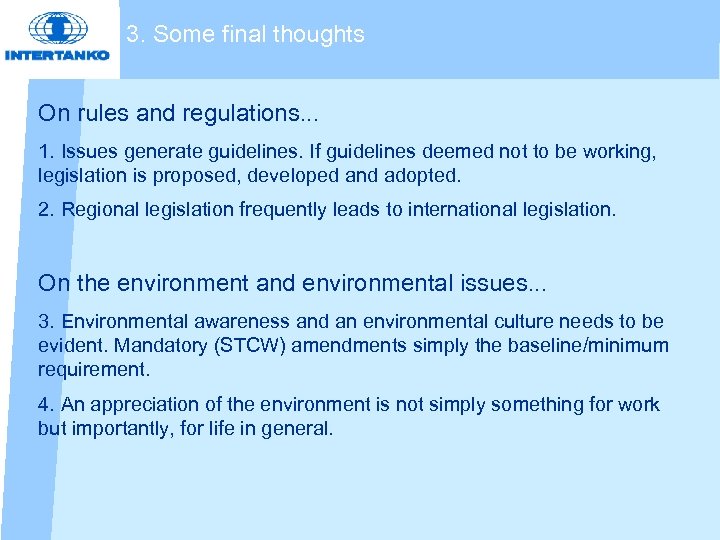 INTERTANKO

3. Some final thoughts

On rules and regulations...

1. Issues generate guidelines. If guidelines deemed not to be working, legislation is proposed, developed and adopted.

2. Regional legislation frequently leads to international legislation.

On the environment and environmental issues...

3. Environmental awareness and an environmental culture needs to be evident. Mandatory (STCW) amendments simply the baseline/minimum requirement.

4. An appreciation of the environment is not simply something for work but importantly, for life in general.